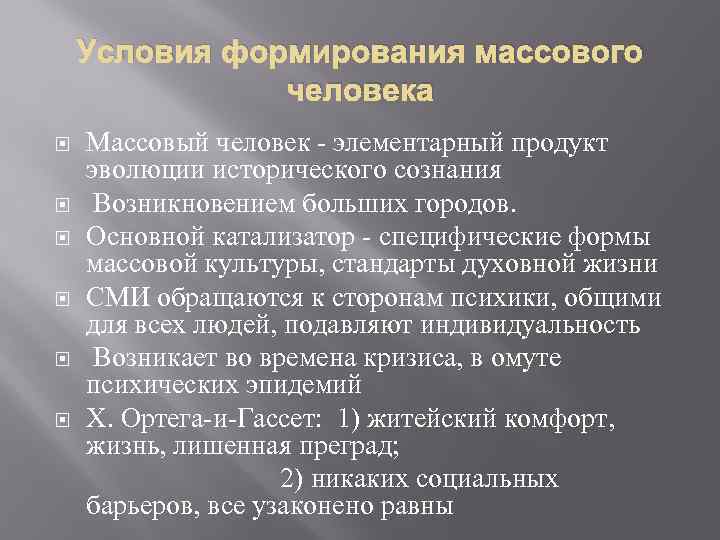 Условия формирования массового человека

Массовый человек - элементарный продукт эволюции исторического сознания

Возникновением больших городов.

Основной катализатор - специфические формы массовой культуры, стандарты духовной жизни

СМИ обращаются к сторонам психики, общими для всех людей, подавляют индивидуальность

Возникает во времена кризиса, в омуте психических эпидемий

Х. Ортега-и-Гассет: 1) житейский комфорт, жизнь, лишенная преград;

2) никаких социальных барьеров, все узаконено равны